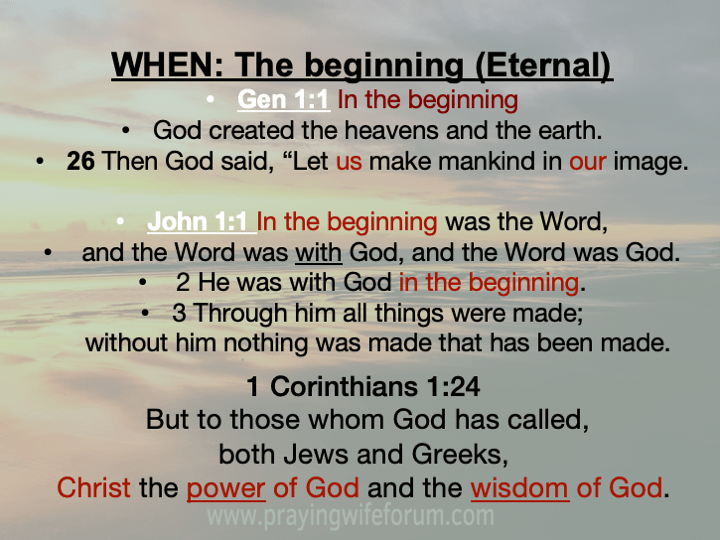 WHEN: The beginning (Eternal)

• Gen 1:1 In the beginning
• God created the heavens and the earth.
• 26 Then God said, “Let us make mankind in our image.

• John 1:1 In the beginning was the Word,
• and the Word was with God, and the Word was God.
• 2 He was with God in the beginning.
• 3 Through him all things were made; without him nothing was made that has been made.

1 Corinthians 1:24
But to those whom God has called, both Jews and Greeks, Christ the power of God and the wisdom of God.

www.prayingwifeforum.com